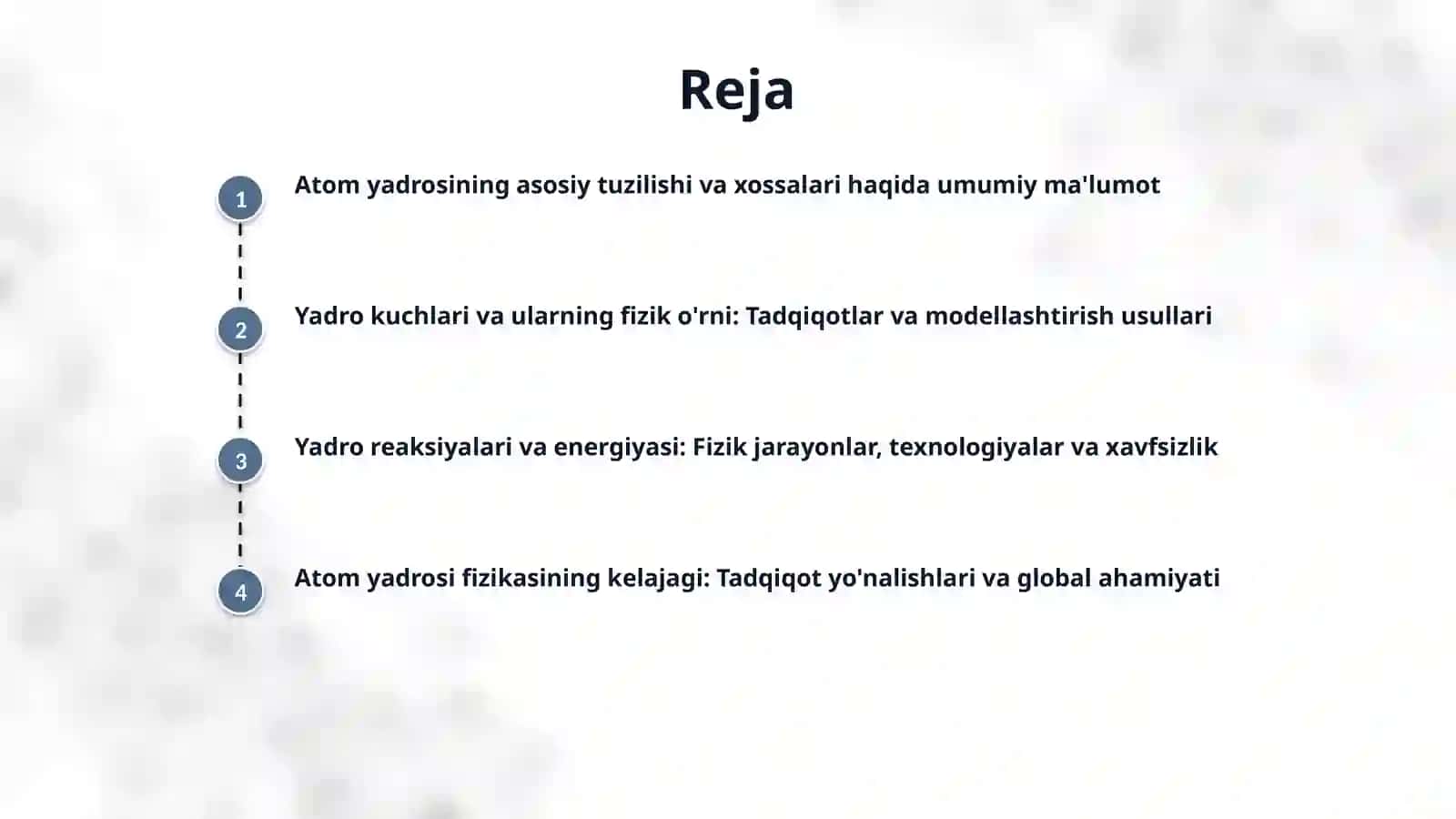 Reja

1 Atom yadrosining asosiy tuzilishi va xossalari haqida umumiy ma'lumot

2 Yadro kuchlari va ularning fizik o'rni: Tadqiqotlar va modellashtirish usullari

3 Yadro reaksiyalari va energiyasi: Fizik jarayonlar, texnologiyalar va xavfsizlik

4 Atom yadrosi fizikasining kelajagi: Tadqiqot yo'nalishlari va global ahamiyati